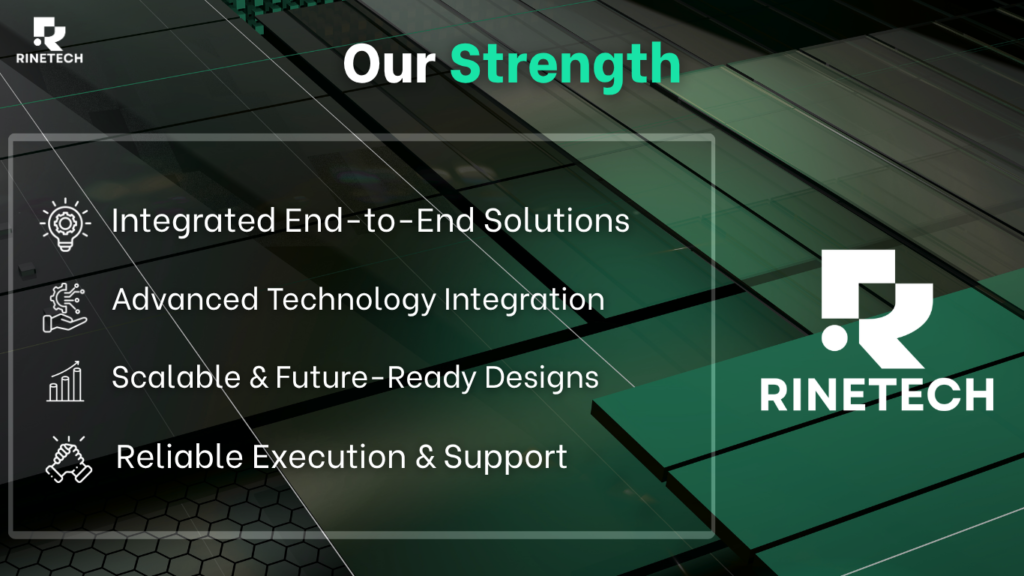 RINETECH

Our Strength

Integrated End-to-End Solutions

Advanced Technology Integration

Scalable & Future-Ready Designs

Reliable Execution & Support

RINETECH